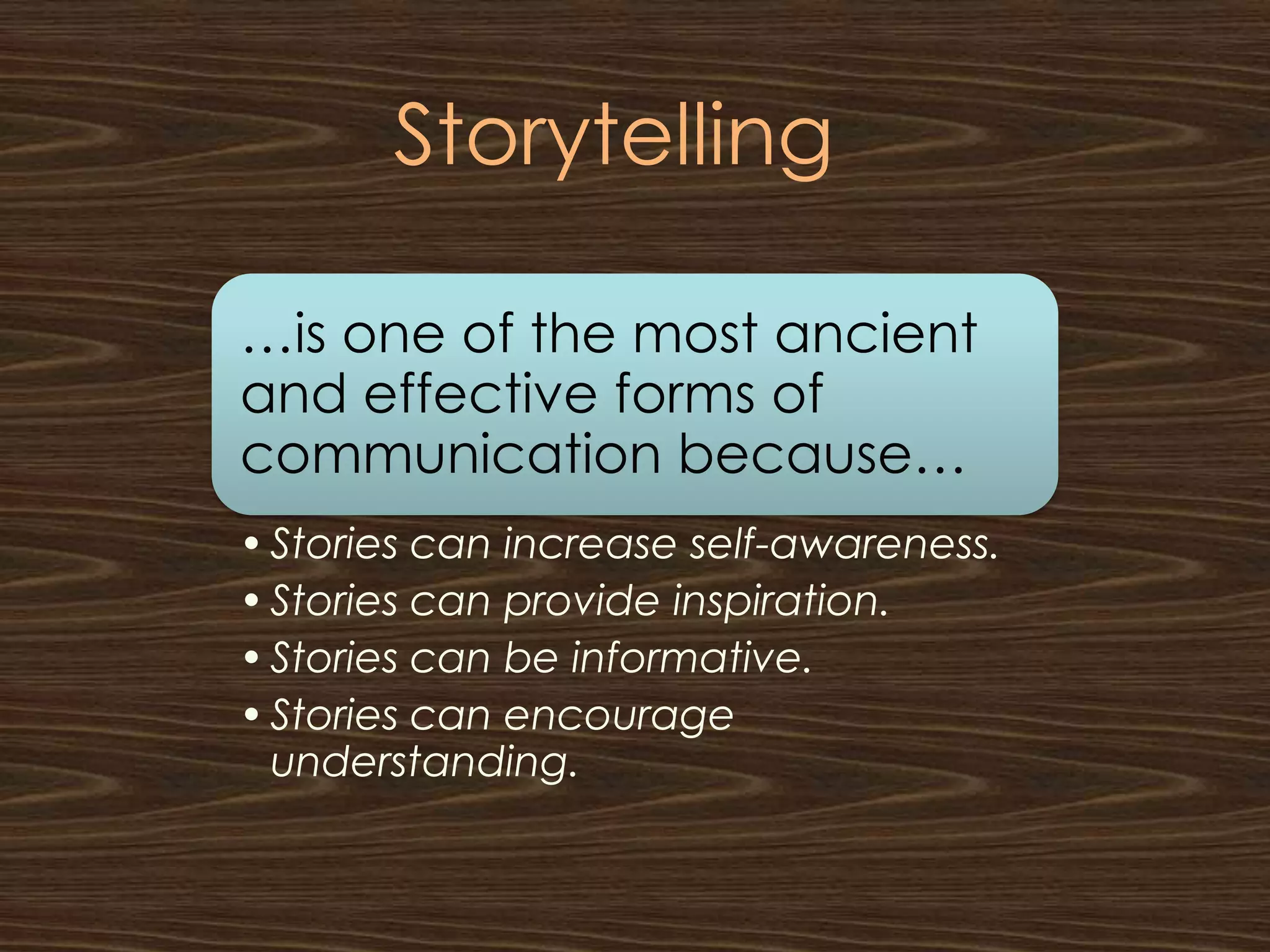 Storytelling

…is one of the most ancient and effective forms of communication because…

• Stories can increase self-awareness.
• Stories can provide inspiration.
• Stories can be informative.
• Stories can encourage understanding.